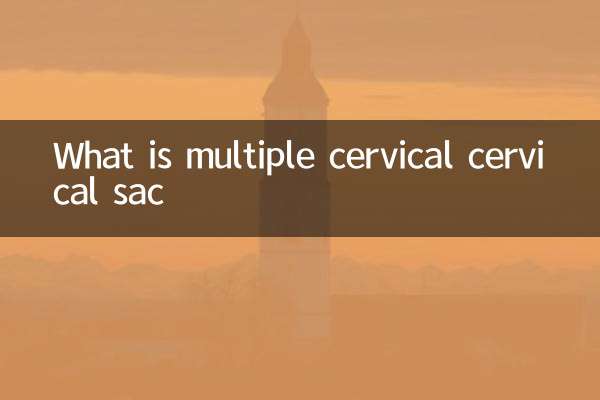 What is multiple cervical cervical sac